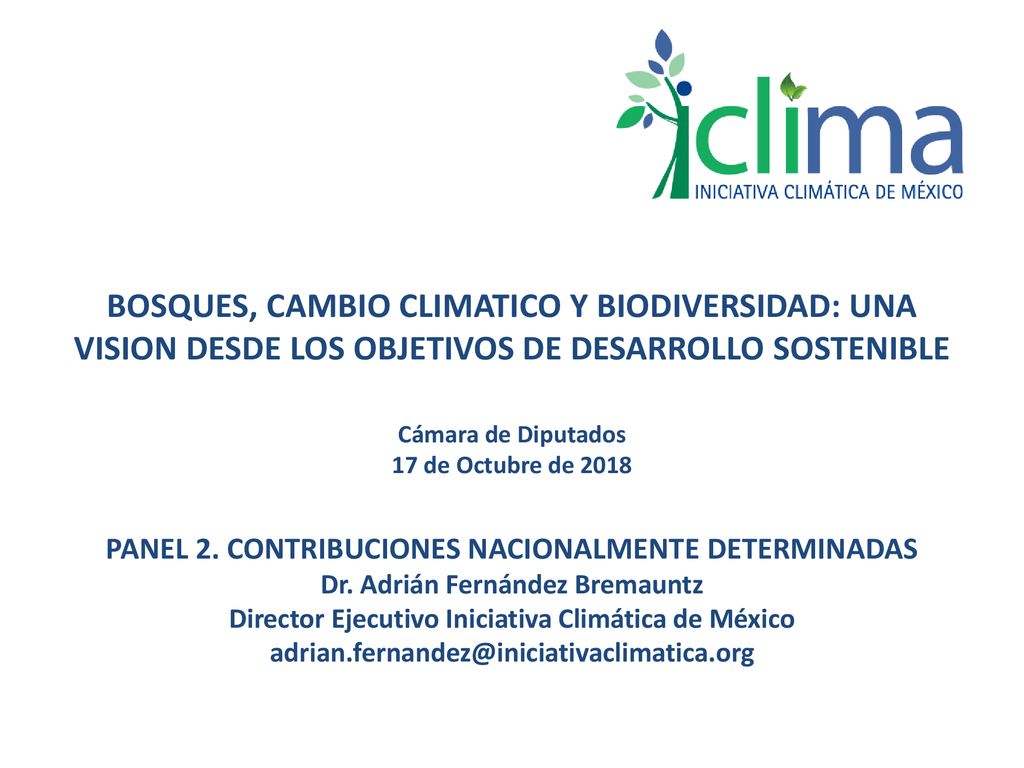 iclima
INICIATIVA CLIMÁTICA DE MÉXICO

BOSQUES, CAMBIO CLIMATICO Y BIODIVERSIDAD: UNA VISION DESDE LOS OBJETIVOS DE DESARROLLO SOSTENIBLE

Cámara de Diputados
17 de Octubre de 2018

PANEL 2. CONTRIBUCIONES NACIONALMENTE DETERMINADAS
Dr. Adrián Fernández Bremauntz
Director Ejecutivo Iniciativa Climática de México
adrian.fernandez@iniciativaclimatica.org